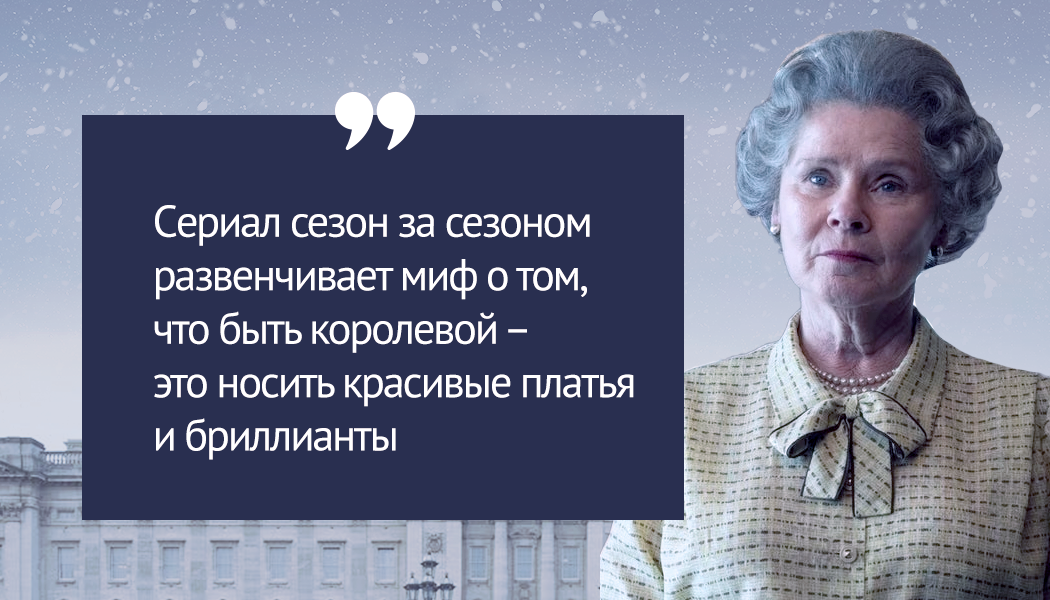 Сериал сезон за сезоном развенчивает миф о том, что быть королевой – это носить красивые платья и бриллианты